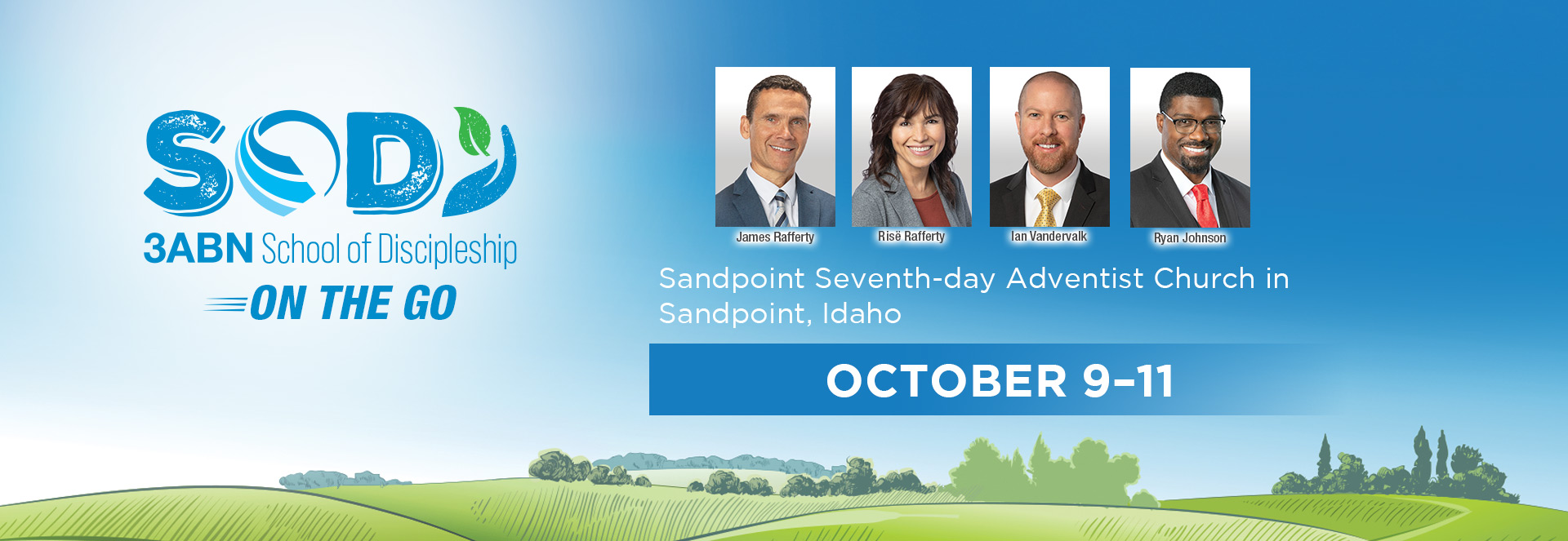 SOD
3ABN School of Discipleship
ON THE GO

James Rafferty
Risë Rafferty
Ian Vandervalk
Ryan Johnson

Sandpoint Seventh-day Adventist Church in Sandpoint, Idaho

OCTOBER 9–11